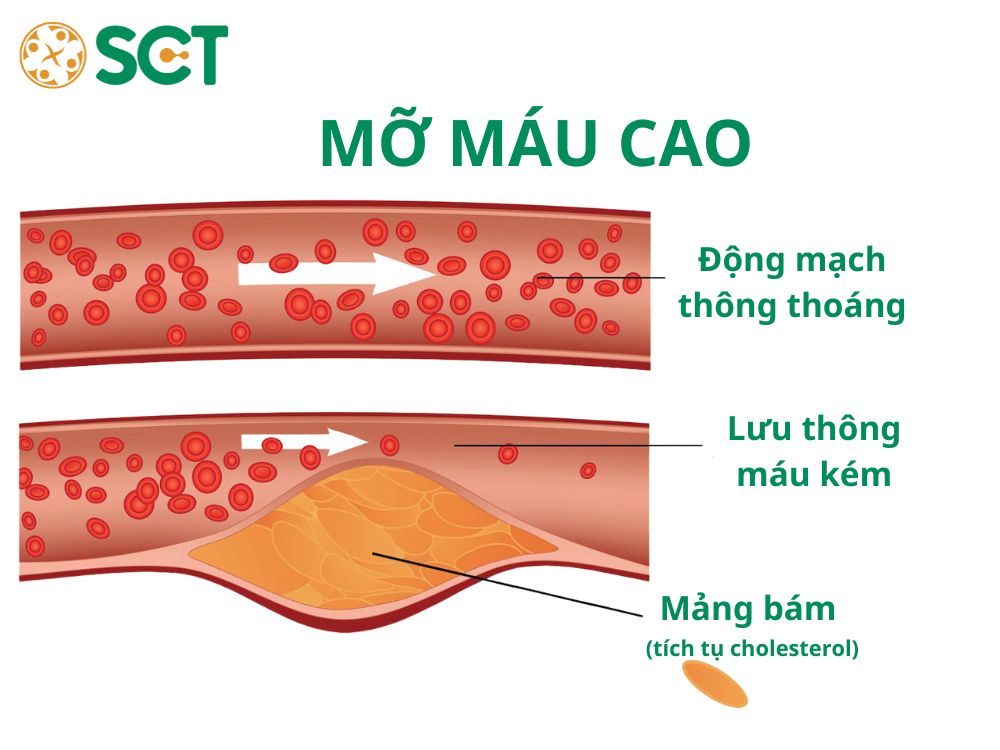 SCT

MỠ MÁU CAO

Động mạch thông thoáng

Lưu thông máu kém

Mảng bám (tích tụ cholesterol)